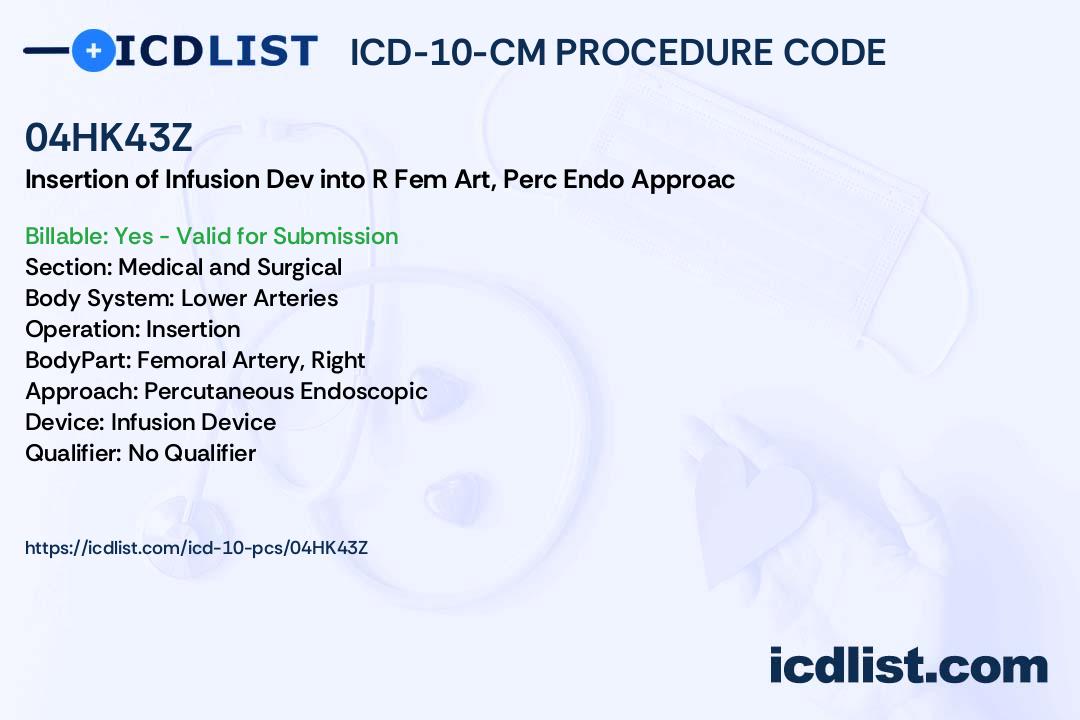 ICDLIST ICD-10-CM PROCEDURE CODE

04HK43Z

Insertion of Infusion Dev into R Fem Art, Perc Endo Approac

Billable: Yes - Valid for Submission
Section: Medical and Surgical
Body System: Lower Arteries
Operation: Insertion
BodyPart: Femoral Artery, Right
Approach: Percutaneous Endoscopic
Device: Infusion Device
Qualifier: No Qualifier

https://icdlist.com/icd-10-pcs/04HK43Z

icdlist.com